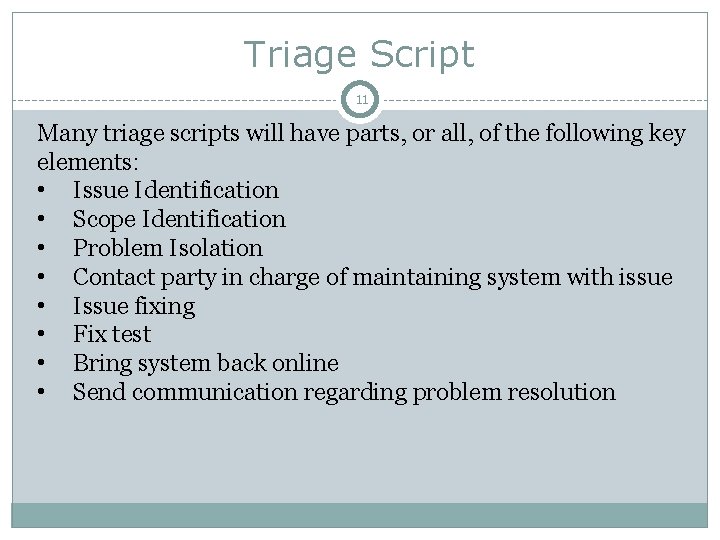 Triage Script

11

Many triage scripts will have parts, or all, of the following key elements:
• Issue Identification
• Scope Identification
• Problem Isolation
• Contact party in charge of maintaining system with issue
• Issue fixing
• Fix test
• Bring system back online
• Send communication regarding problem resolution